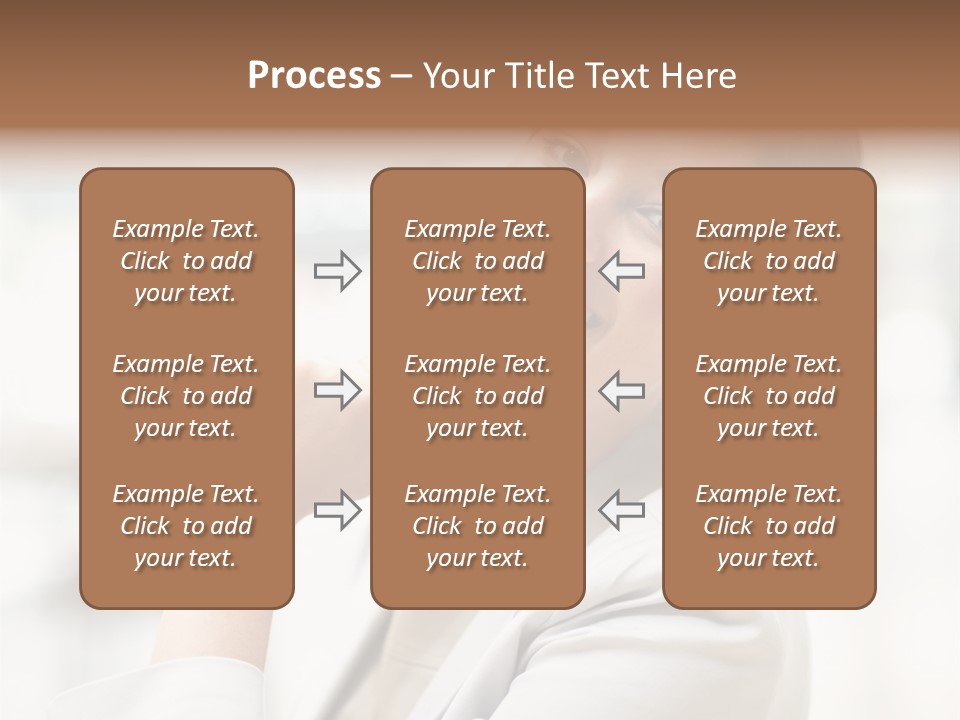 Process – Your Title Text Here

Example Text. Click to add your text.

Example Text. Click to add your text.

Example Text. Click to add your text.

Example Text. Click to add your text.

Example Text. Click to add your text.

Example Text. Click to add your text.

Example Text. Click to add your text.

Example Text. Click to add your text.

Example Text. Click to add your text.